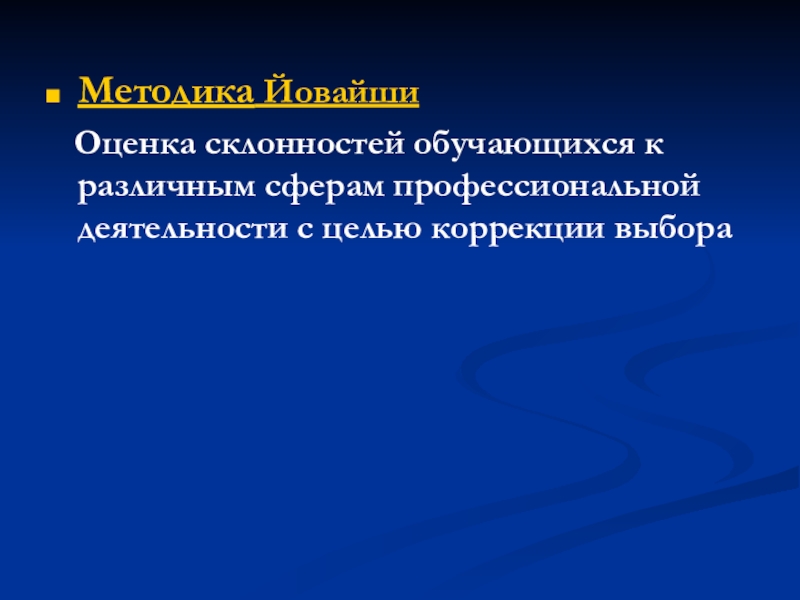 Методика Йовайши

Оценка склонностей обучающихся к различным сферам профессиональной деятельности с целью коррекции выбора